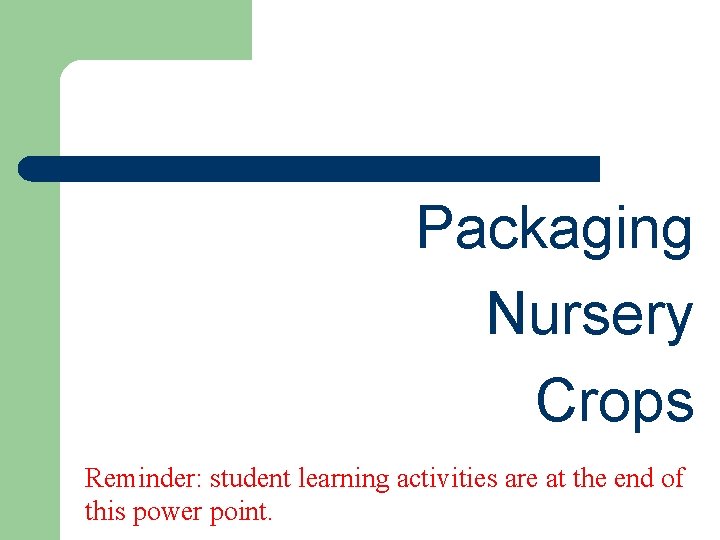 Packaging Nursery Crops

Reminder: student learning activities are at the end of this power point.